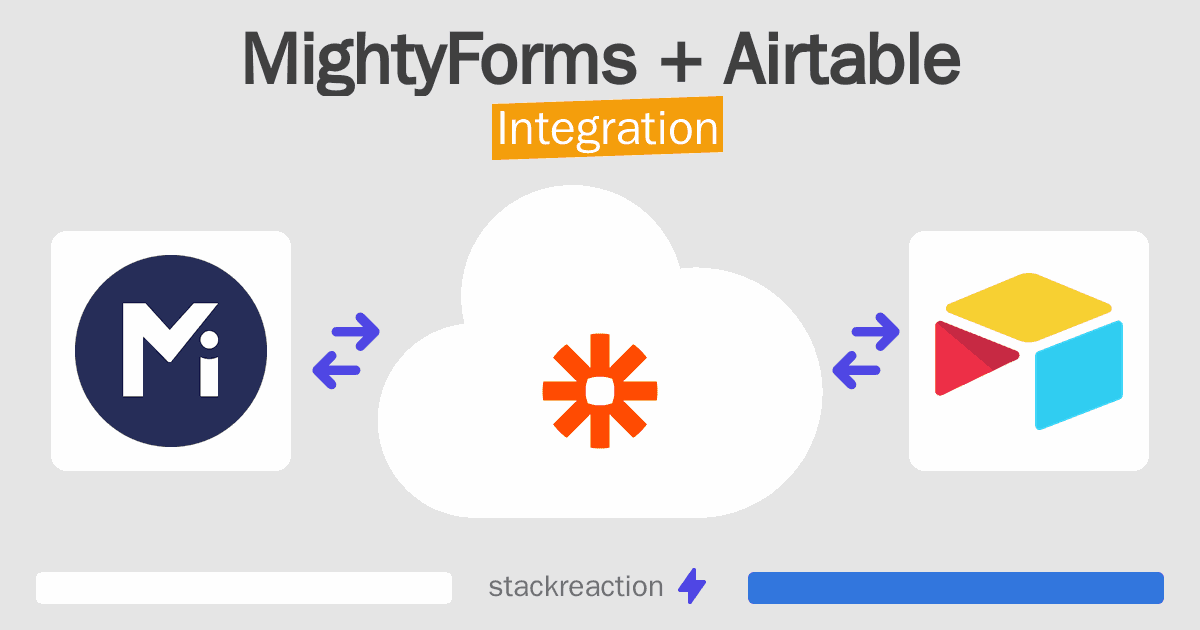 MightyForms + Airtable
Integration

Mi

stackreaction